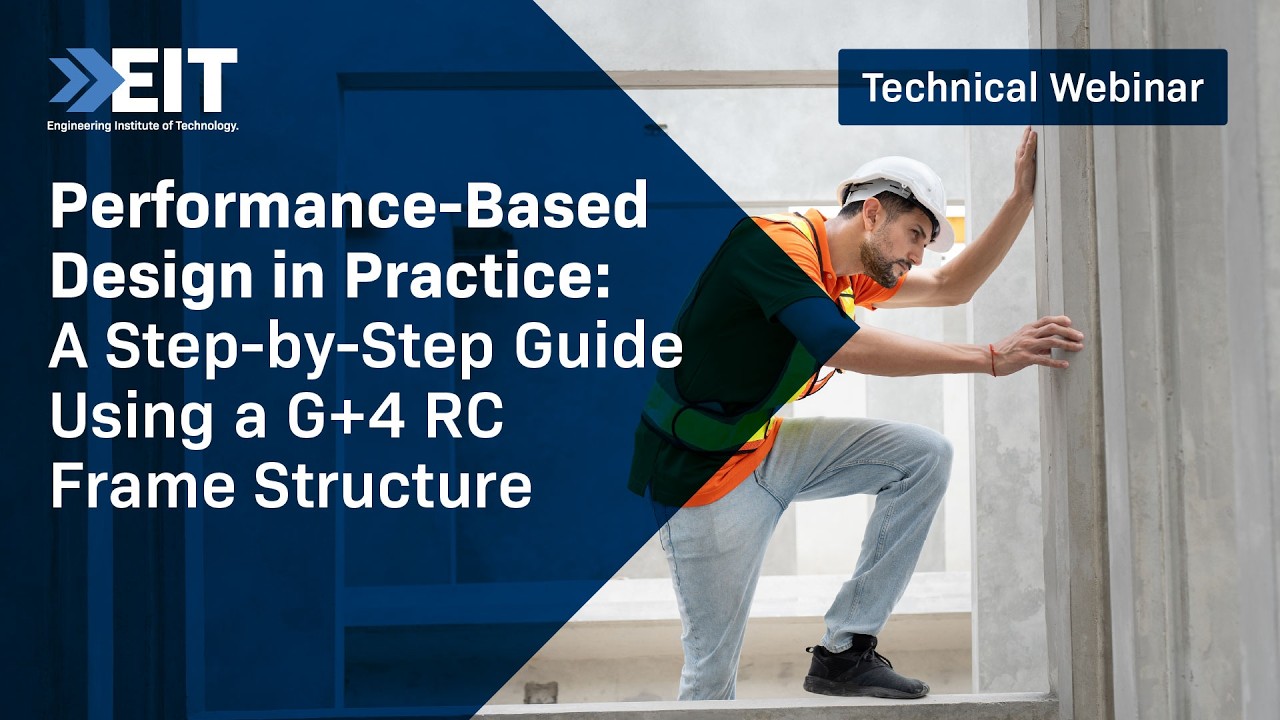 EIT
Engineering Institute of Technology.

Technical Webinar

Performance-Based Design in Practice: A Step-by-Step Guide Using a G+4 RC Frame Structure